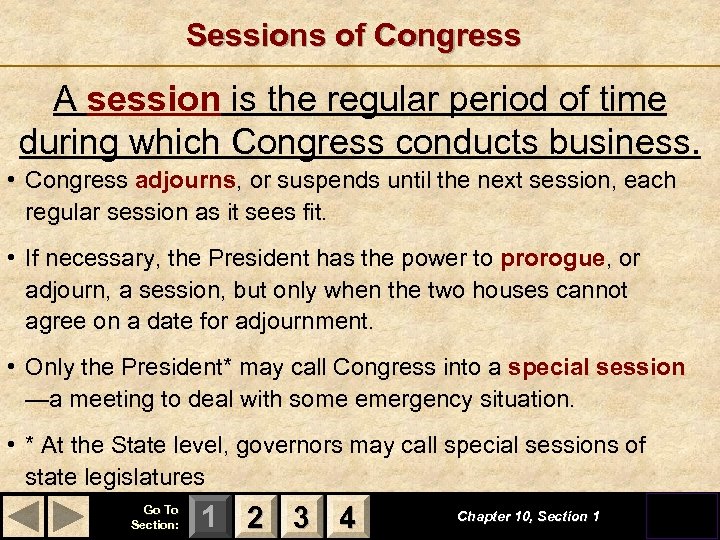 Sessions of Congress

A session is the regular period of time during which Congress conducts business.

• Congress adjourns, or suspends until the next session, each regular session as it sees fit.

• If necessary, the President has the power to prorogue, or adjourn, a session, but only when the two houses cannot agree on a date for adjournment.

• Only the President* may call Congress into a special session —a meeting to deal with some emergency situation.

• * At the State level, governors may call special sessions of state legislatures

Go To Section: 1 2 3 4

Chapter 10, Section 1